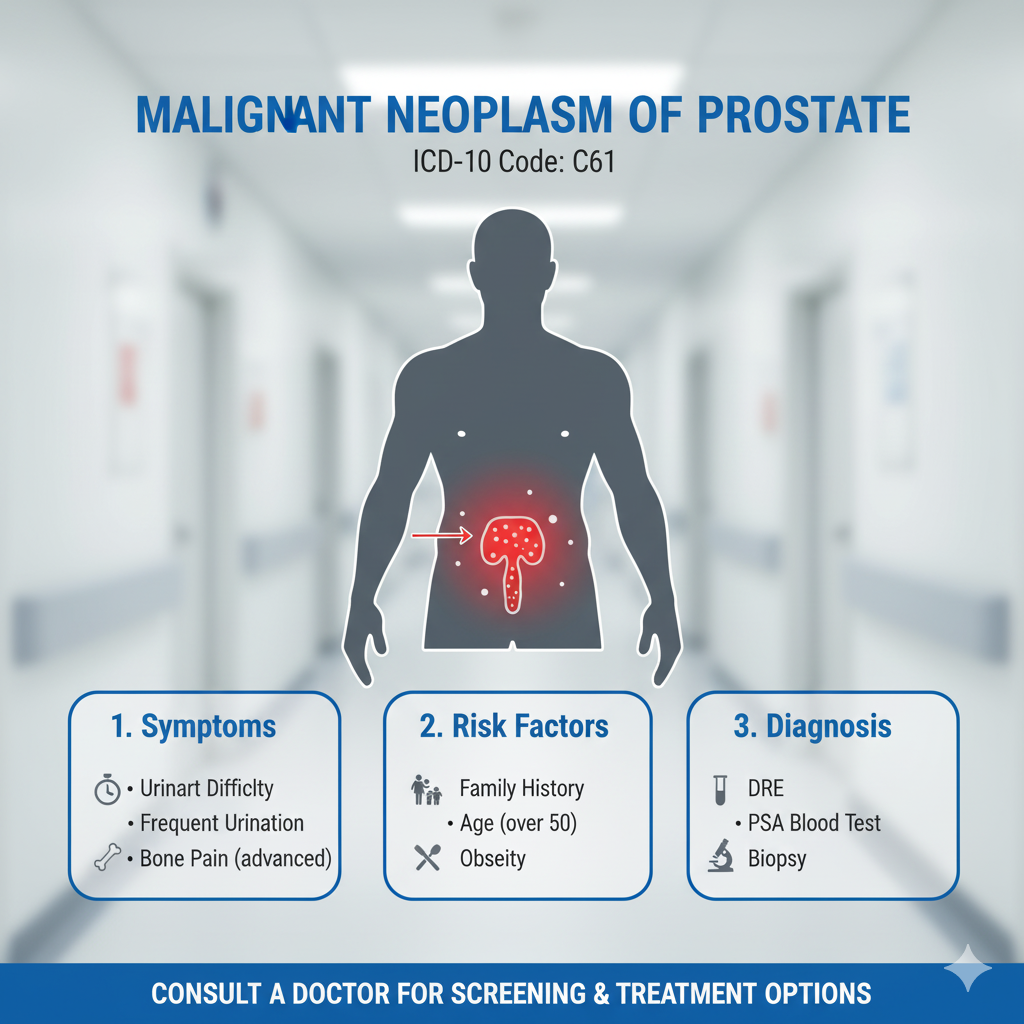 MALIGNANT NEOPLASM OF PROSTATE
ICD-10 Code: C61

1. Symptoms
• Urinart Difficlty
• Frequent Urination
• Bone Pain (advanced)

2. Risk Factors
Family History
• Age (over 50)
Obseity

3. Diagnosis
DRE
• PSA Blood Test
Biopsy

CONSULT A DOCTOR FOR SCREENING & TREATMENT OPTIONS